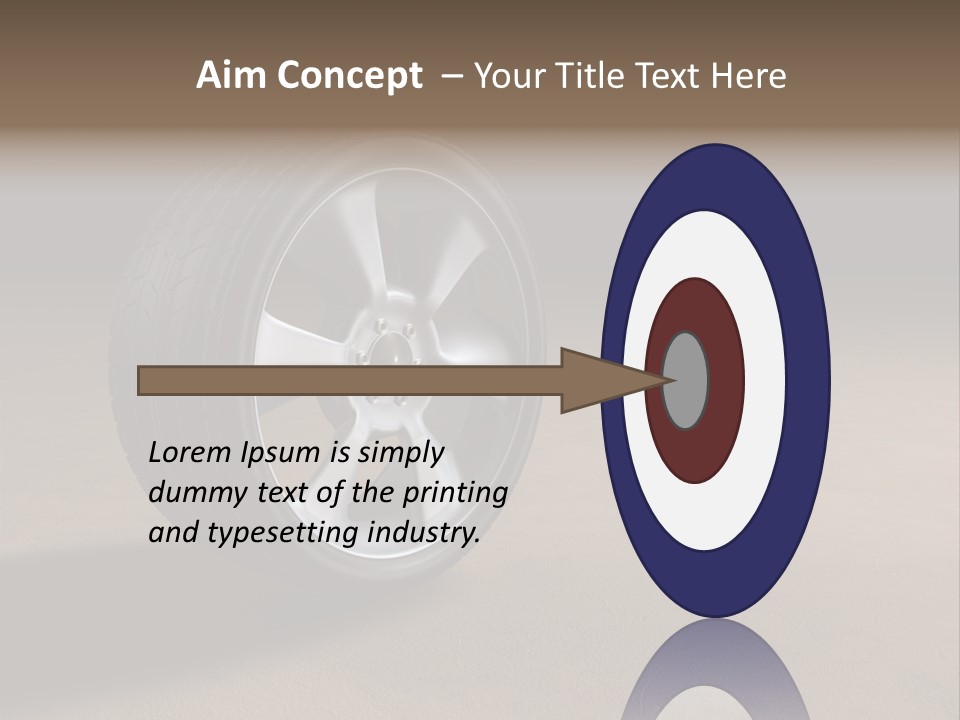 Aim Concept – Your Title Text Here

Lorem Ipsum is simply dummy text of the printing and typesetting industry.